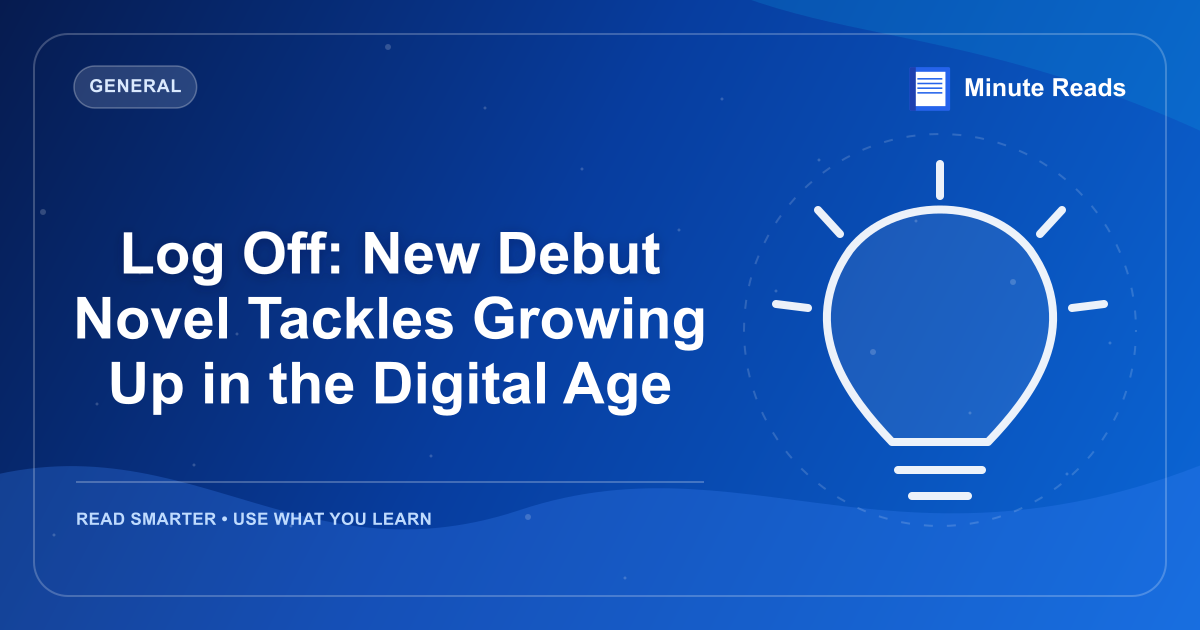 GENERAL

Minute Reads

Log Off: New Debut Novel Tackles Growing Up in the Digital Age

READ SMARTER • USE WHAT YOU LEARN